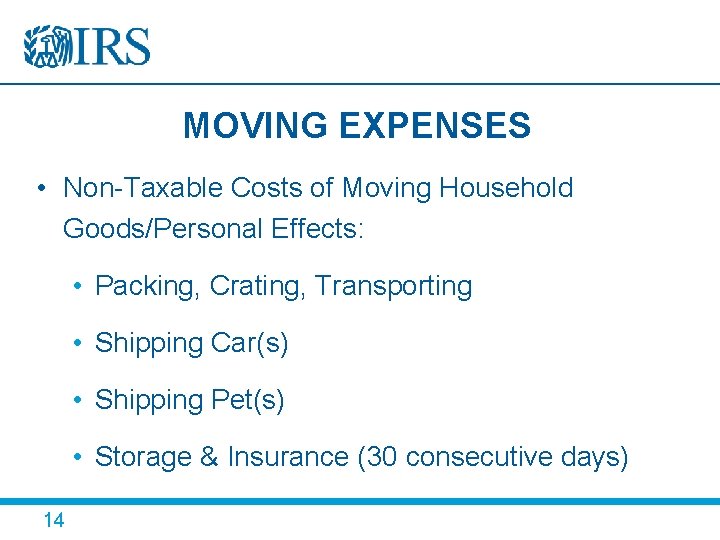 IRS

MOVING EXPENSES

• Non-Taxable Costs of Moving Household Goods/Personal Effects:

• Packing, Crating, Transporting

• Shipping Car(s)

• Shipping Pet(s)

• Storage & Insurance (30 consecutive days)

14